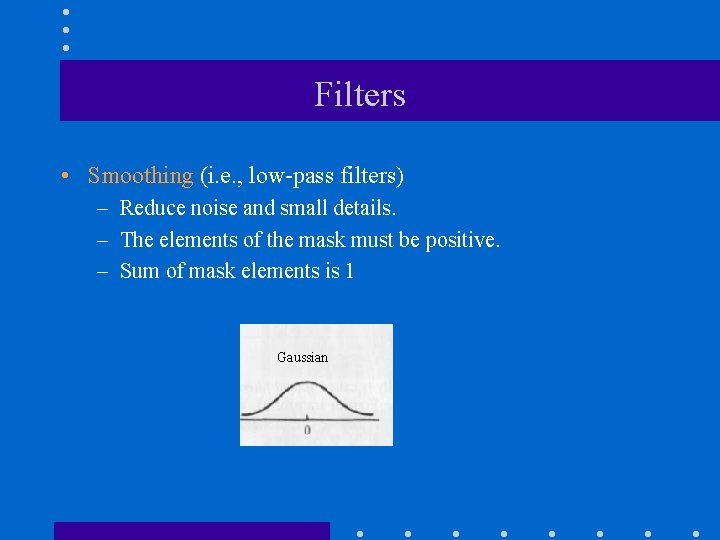 Filters

• Smoothing (i.e., low-pass filters)
– Reduce noise and small details.
– The elements of the mask must be positive.
– Sum of mask elements is 1

Gaussian

0